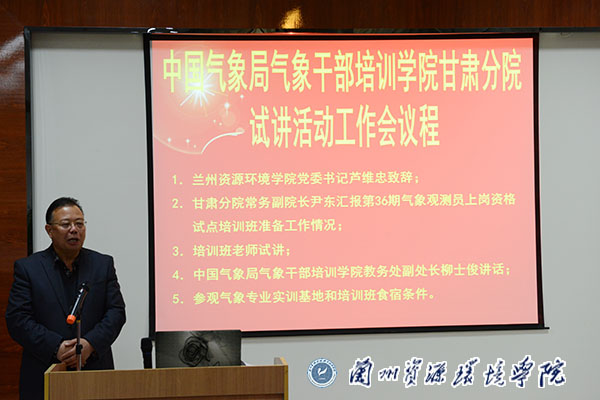 中国气象局气象干部培训学院甘肃分院
试讲活动工作会议程

1. 兰州资源环境学院党委书记芦维忠致辞；
2. 甘肃分院常务副院长尹东汇报第36期气象观测员上岗资格试点培训班准备工作情况；
3. 培训班老师试讲；
4. 中国气象局气象干部培训学院教务处副处长柳士俊讲话；
5. 参观气象专业实训基地和培训班食宿条件。

蘭州資源環境學院